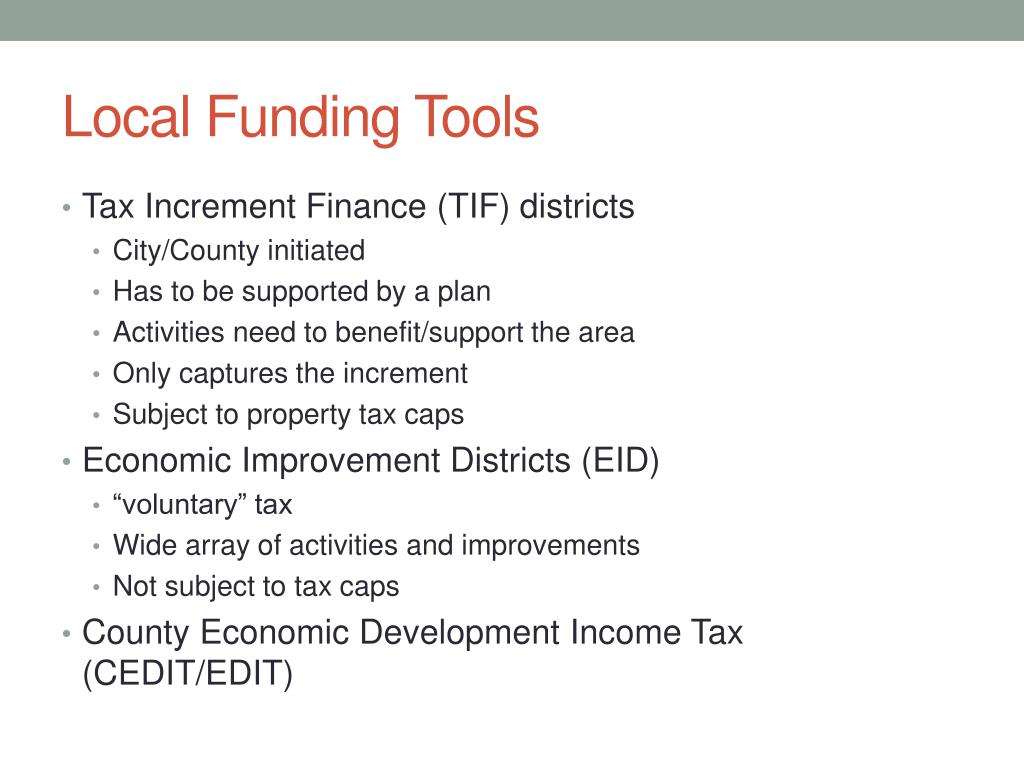 Local Funding Tools

• Tax Increment Finance (TIF) districts
  • City/County initiated
  • Has to be supported by a plan
  • Activities need to benefit/support the area
  • Only captures the increment
  • Subject to property tax caps
• Economic Improvement Districts (EID)
  • “voluntary” tax
  • Wide array of activities and improvements
  • Not subject to tax caps
• County Economic Development Income Tax (CEDIT/EDIT)